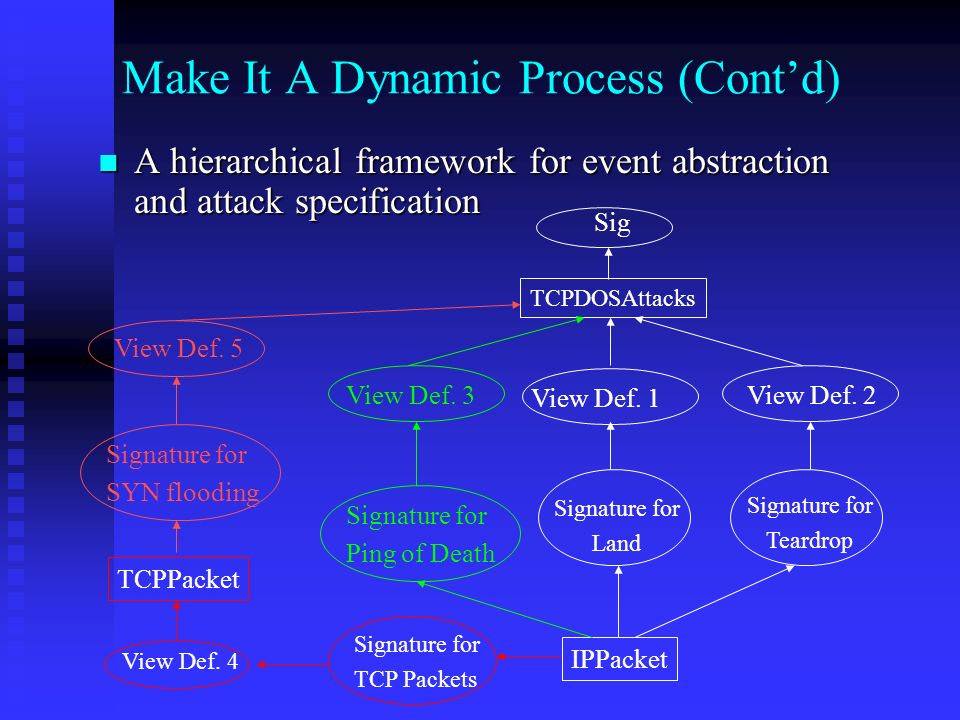 Make It A Dynamic Process (Cont’d)

A hierarchical framework for event abstraction and attack specification

Sig

TCPDOSAttacks

View Def. 5

View Def. 3

View Def. 1

View Def. 2

Signature for SYN flooding

Signature for Ping of Death

Signature for Land

Signature for Teardrop

TCPPacket

View Def. 4

Signature for TCP Packets

IPPacket